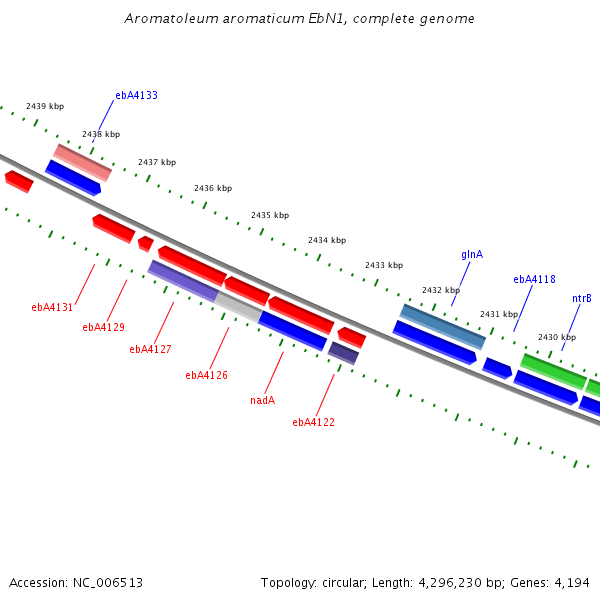 Aromatoleum aromaticum EbN1, complete genome

2439 kbp
ebA4133
2438 kbp
2437 kbp
2436 kbp
2435 kbp
2434 kbp
2433 kbp
glnA
2432 kbp
ebA4118
2431 kbp
ntrB
2430 kbp

ebA4131
ebA4129
ebA4127
ebA4126
nadA
ebA4122

Accession: NC_006513
Topology: circular; Length: 4,296,230 bp; Genes: 4,194